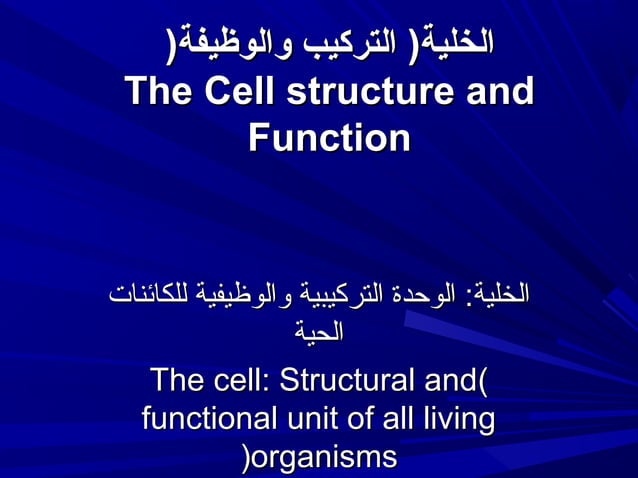 الخلية( التركيب والوظيفة(
The Cell structure and Function

الخلية: الوحدة التركيبية والوظيفية للكائنات الحية

The cell: Structural and( functional unit of all living )organisms